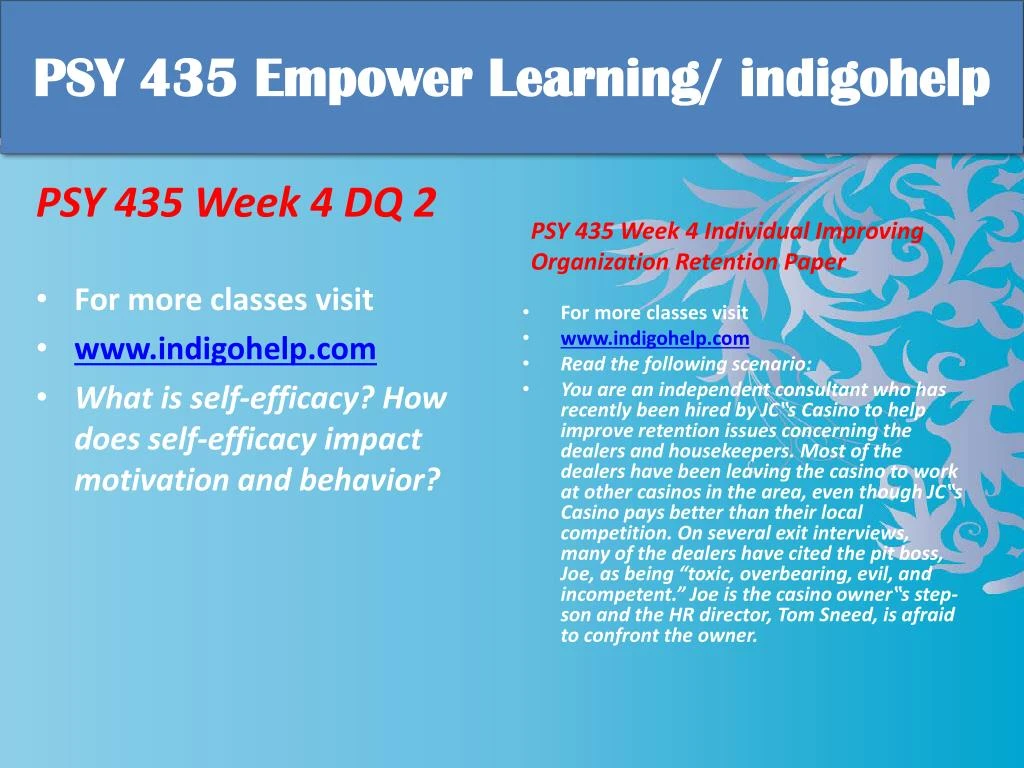 PSY 435 Empower Learning/ indigohelp

PSY 435 Week 4 DQ 2

• For more classes visit
• www.indigohelp.com
• What is self-efficacy? How does self-efficacy impact motivation and behavior?

PSY 435 Week 4 Individual Improving Organization Retention Paper

• For more classes visit
• www.indigohelp.com
• Read the following scenario:
• You are an independent consultant who has recently been hired by JC‟s Casino to help improve retention issues concerning the dealers and housekeepers. Most of the dealers have been leaving the casino to work at other casinos in the area, even though JC‟s Casino pays better than their local competition. On several exit interviews, many of the dealers have cited the pit boss, Joe, as being “toxic, overbearing, evil, and incompetent.” Joe is the casino owner‟s step-son and the HR director, Tom Sneed, is afraid to confront the owner.